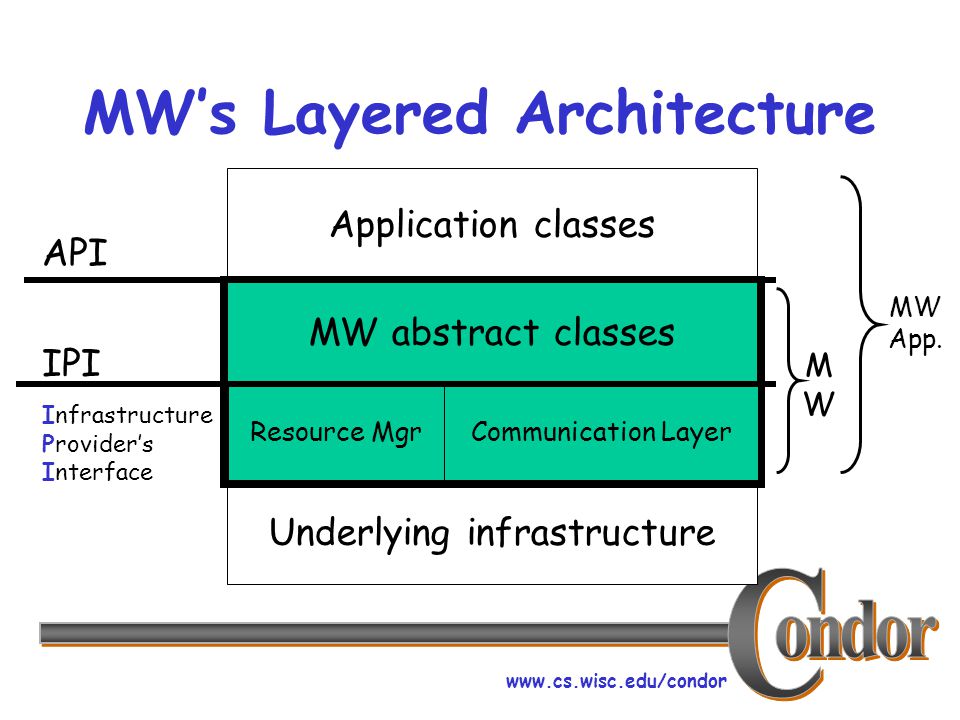 MW's Layered Architecture

API

IPI

Infrastructure Provider's Interface

Application classes

MW abstract classes

Resource Mgr

Communication Layer

Underlying infrastructure

M W

MW App.

Condor

www.cs.wisc.edu/condor